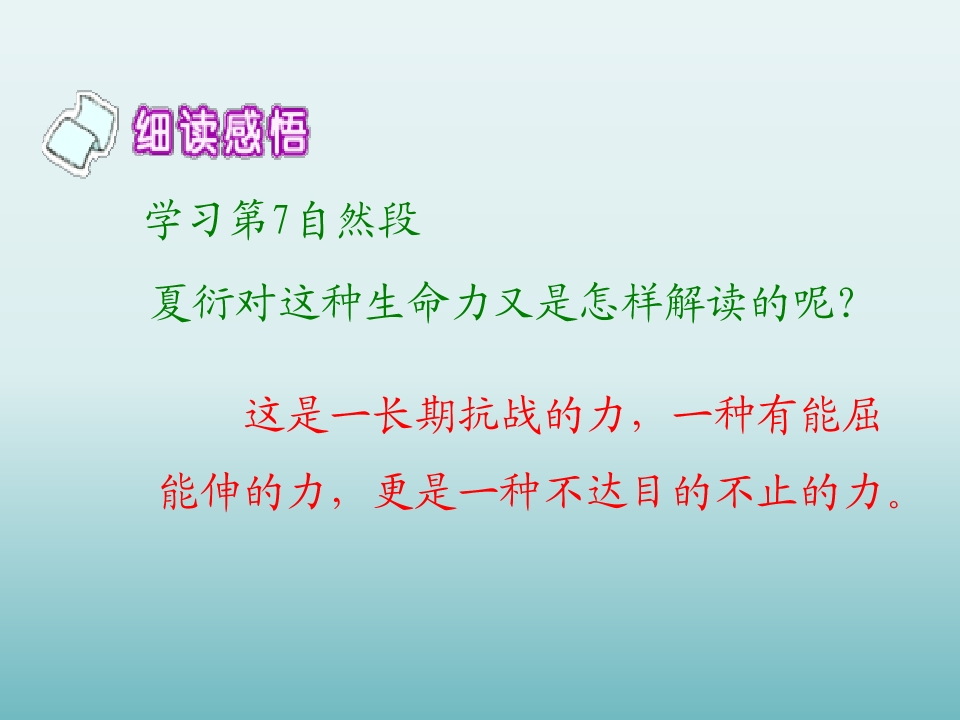 细读感悟

学习第7自然段

夏衍对这种生命力又是怎样解读的呢?

这是一长期抗战的力，一种有能屈能伸的力，更是一种不达目的不止的力。